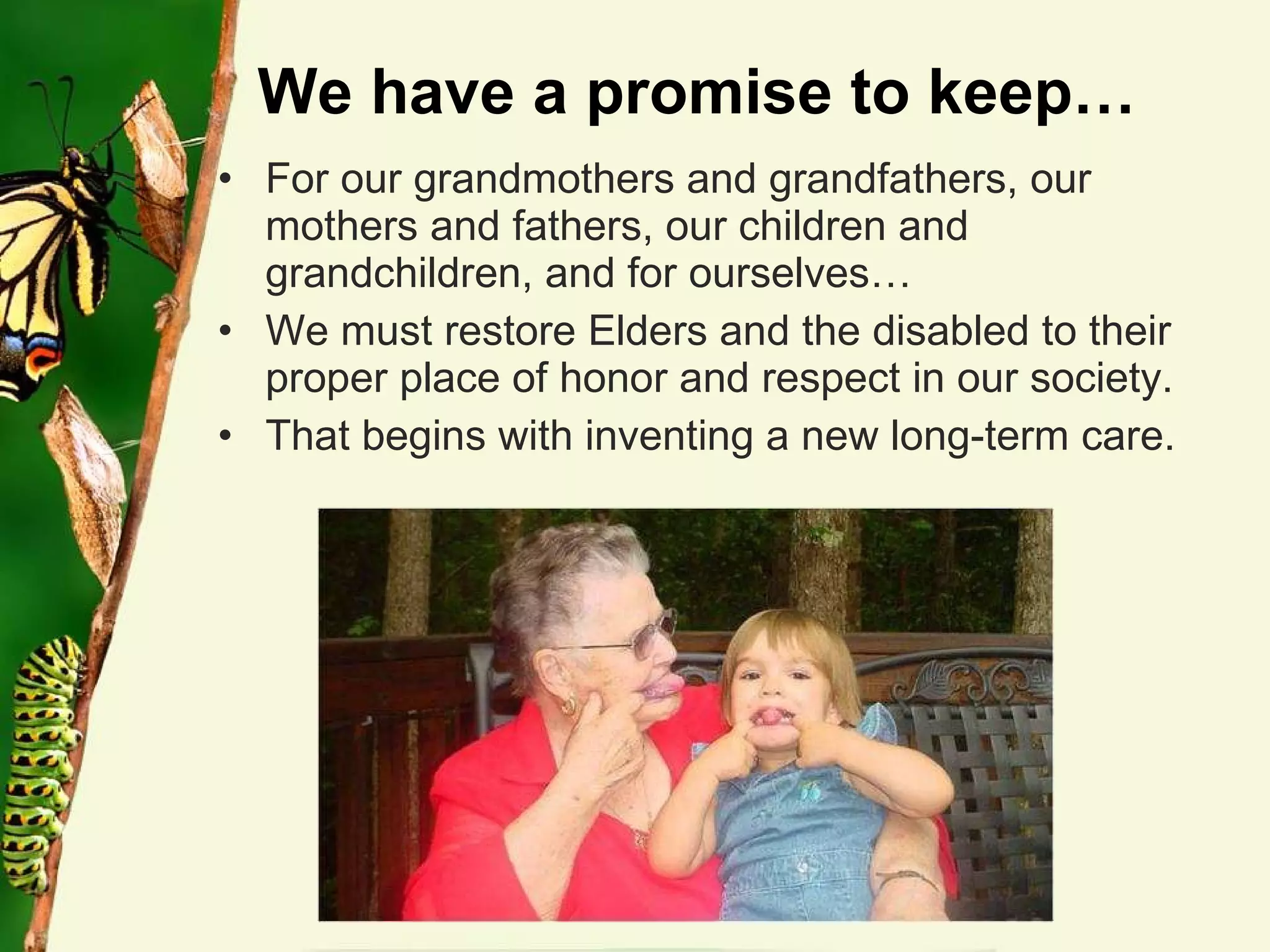 We have a promise to keep…

• For our grandmothers and grandfathers, our mothers and fathers, our children and grandchildren, and for ourselves…
• We must restore Elders and the disabled to their proper place of honor and respect in our society.
• That begins with inventing a new long-term care.